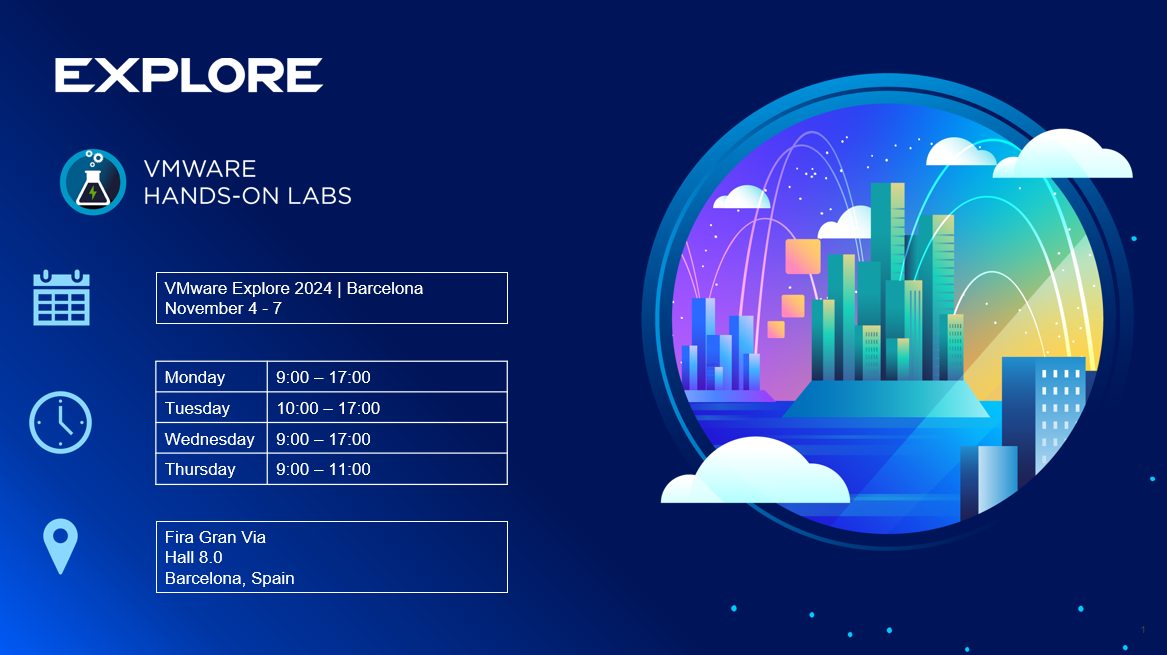 EXPLORE

VMWARE
HANDS-ON LABS

VMware Explore 2024 | Barcelona
November 4 - 7

| Monday | 9:00 – 17:00 |
|---|---|
| Tuesday | 10:00 – 17:00 |
| Wednesday | 9:00 – 17:00 |
| Thursday | 9:00 – 11:00 |

Fira Gran Via
Hall 8.0
Barcelona, Spain

1